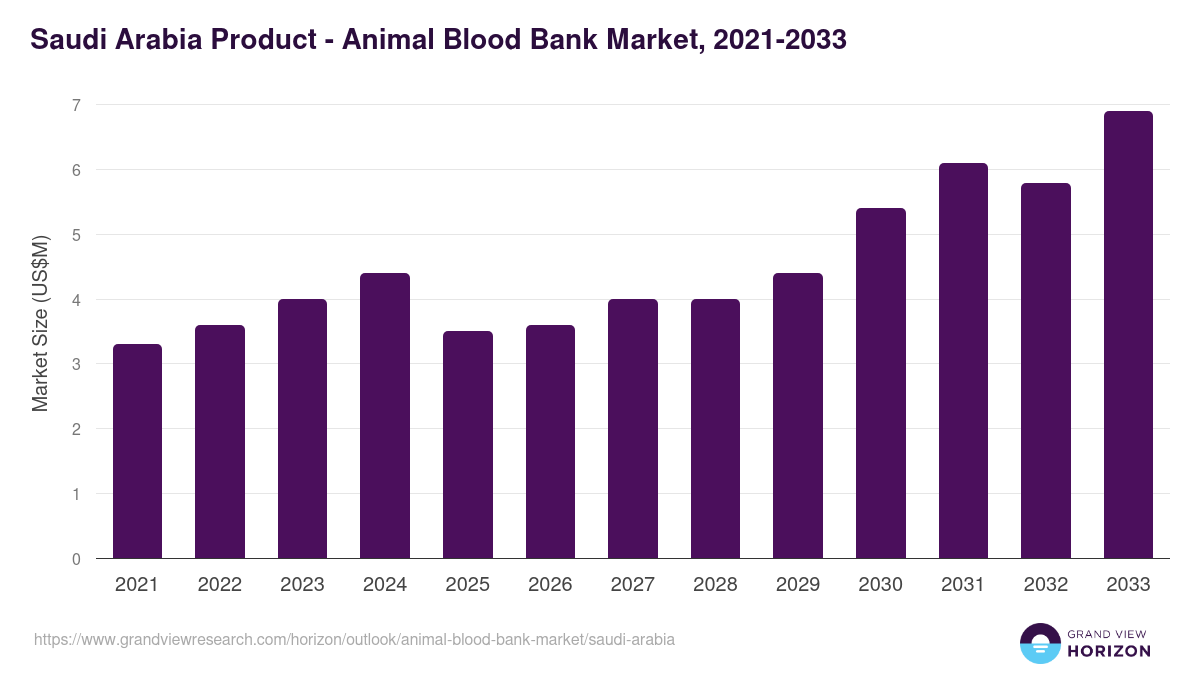 Saudi Arabia Product - Animal Blood Bank Market, 2021-2033

Market Size (US$M)

7
6
5
4
3
2
1
0

2021 2022 2023 2024 2025 2026 2027 2028 2029 2030 2031 2032 2033

https://www.grandviewresearch.com/horizon/outlook/animal-blood-bank-market/saudi-arabia

GRAND VIEW HORIZON